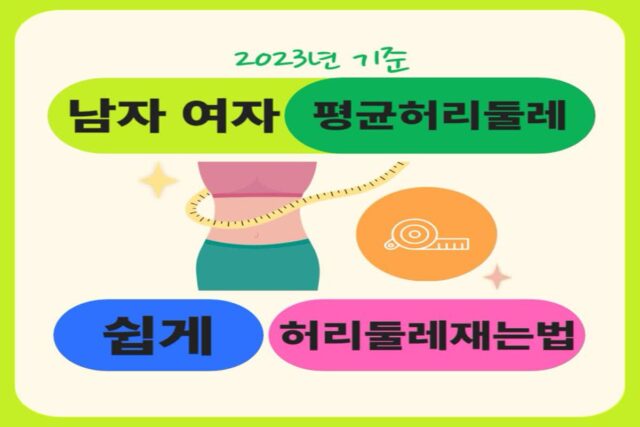 2023년 기준

남자 여자 평균허리둘레

쉽게 허리둘레재는법